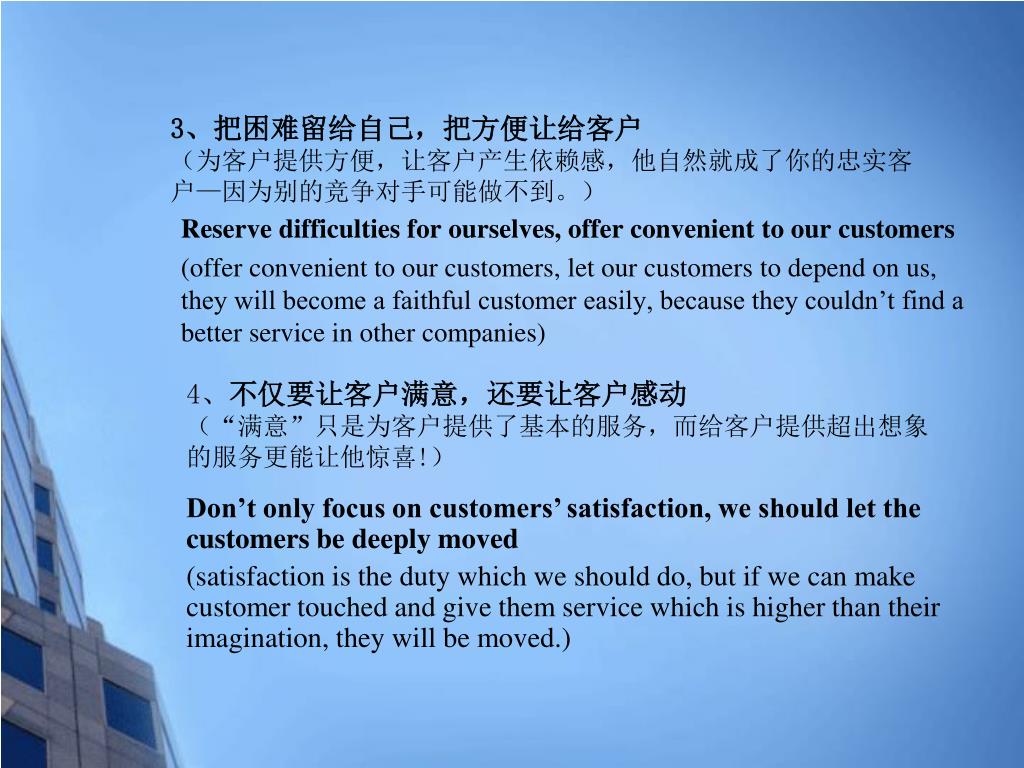 3、把困难留给自己，把方便让给客户
（为客户提供方便，让客户产生依赖感，他自然就成了你的忠实客户—因为别的竞争对手可能做不到。）

Reserve difficulties for ourselves, offer convenient to our customers

(offer convenient to our customers, let our customers to depend on us, they will become a faithful customer easily, because they couldn’t find a better service in other companies)

4、不仅要让客户满意，还要让客户感动
（“满意”只是为客户提供了基本的服务，而给客户提供超出想象的服务更能让他惊喜!）

Don’t only focus on customers’ satisfaction, we should let the customers be deeply moved

(satisfaction is the duty which we should do, but if we can make customer touched and give them service which is higher than their imagination, they will be moved.)